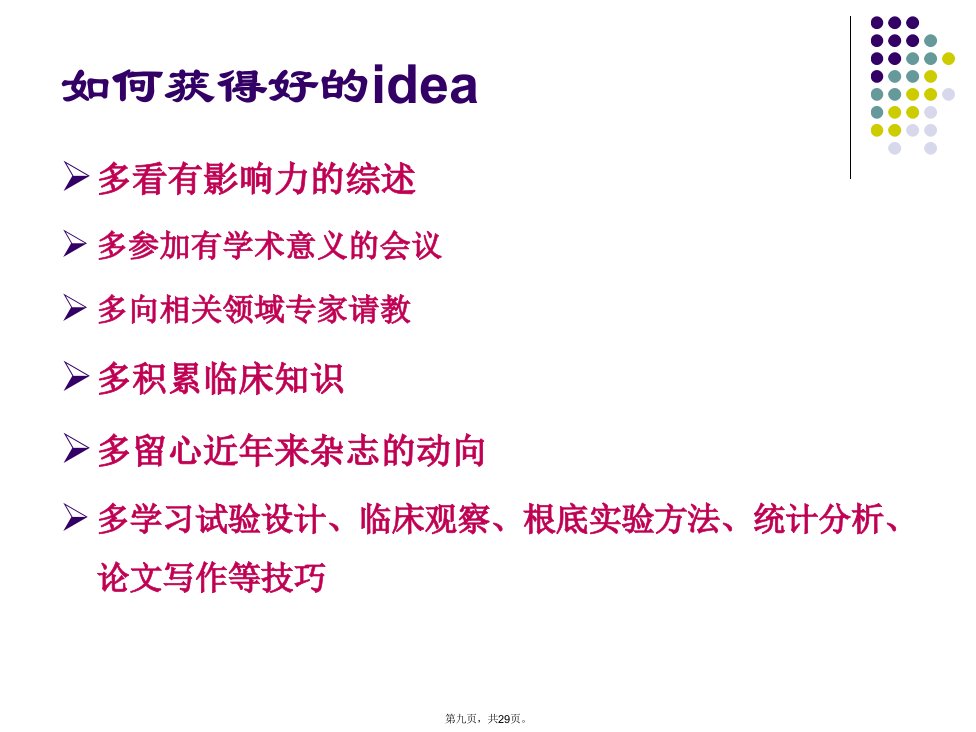 如何获得好的idea

➢ 多看有影响力的综述

➢ 多参加有学术意义的会议

➢ 多向相关领域专家请教

➢ 多积累临床知识

➢ 多留心近年来杂志的动向

➢ 多学习试验设计、临床观察、根底实验方法、统计分析、论文写作等技巧

第九页，共29页。